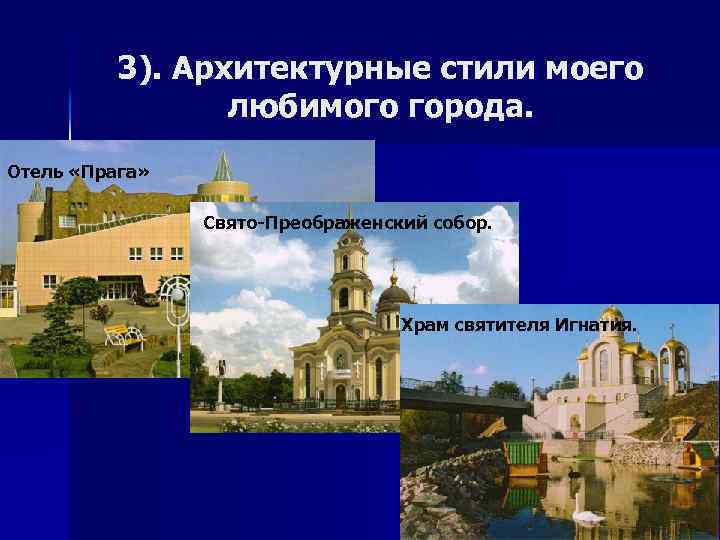 3). Архитектурные стили моего любимого города.

Отель «Прага»

Свято-Преображенский собор.

Храм святителя Игнатия.